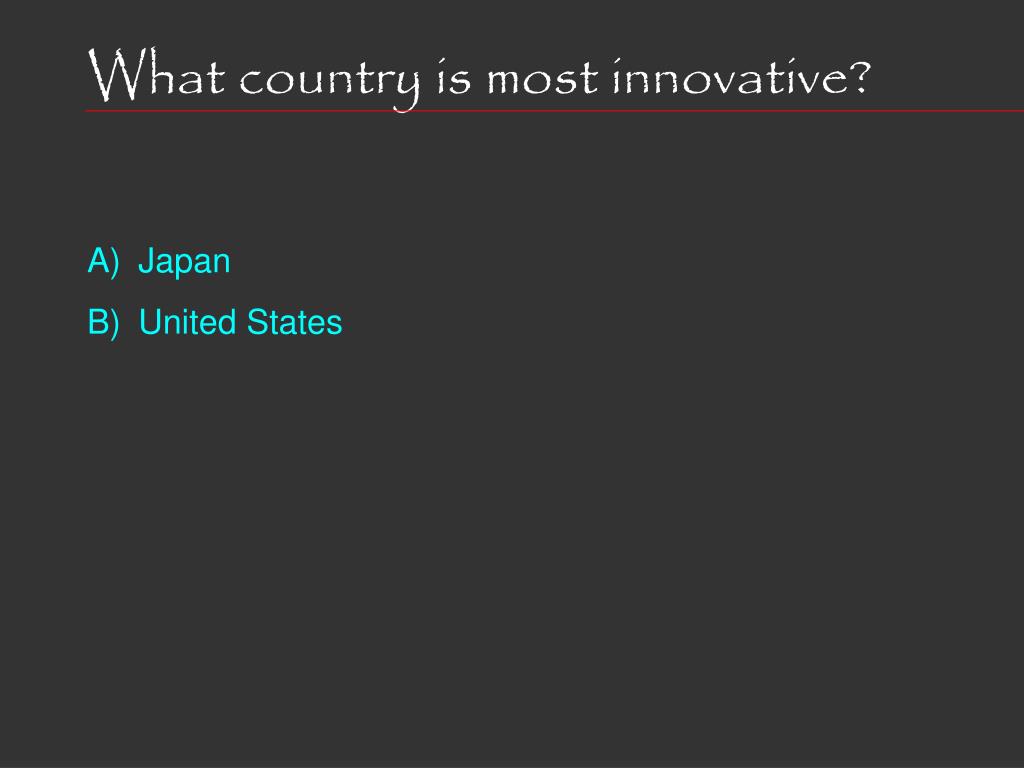 What country is most innovative?

A) Japan
B) United States